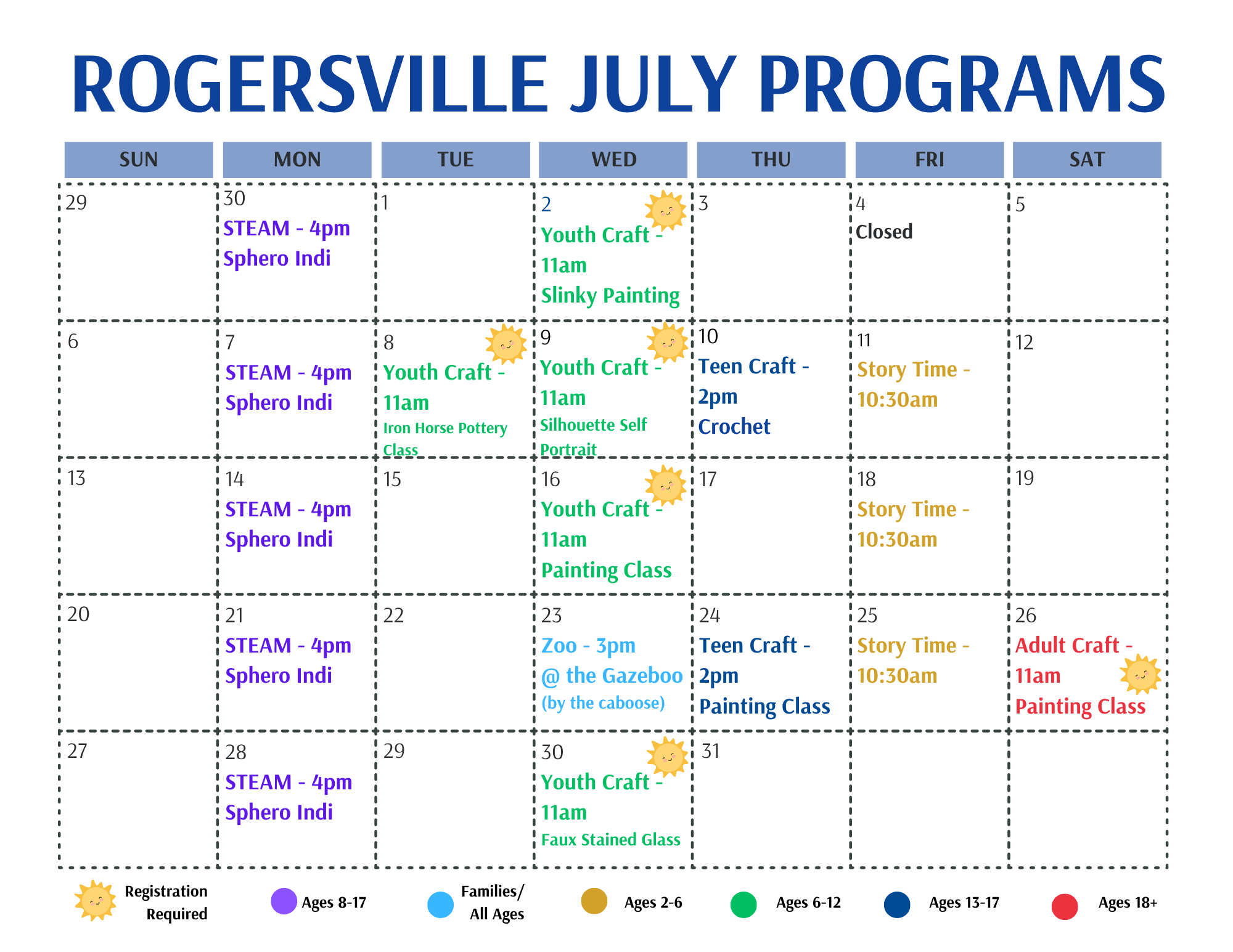 ROGERSVILLE JULY PROGRAMS

| SUN | MON | TUE | WED | THU | FRI | SAT |
|---|---|---|---|---|---|---|
| 29 | 30 STEAM - 4pm Sphero Indi | 1 | 2 Youth Craft - 11am Slinky Painting | 3 | 4 Closed | 5 |
| 6 | 7 STEAM - 4pm Sphero Indi | 8 Youth Craft - 11am Iron Horse Pottery Class | 9 Youth Craft - 11am Silhouette Self Portrait | 10 Teen Craft - 2pm Crochet | 11 Story Time - 10:30am | 12 |
| 13 | 14 STEAM - 4pm Sphero Indi | 15 | 16 Youth Craft - 11am Painting Class | 17 | 18 Story Time - 10:30am | 19 |
| 20 | 21 STEAM - 4pm Sphero Indi | 22 | 23 Zoo - 3pm @ the Gazeboo (by the caboose) | 24 Teen Craft - 2pm Painting Class | 25 Story Time - 10:30am | 26 Adult Craft - 11am Painting Class |
| 27 | 28 STEAM - 4pm Sphero Indi | 29 | 30 Youth Craft - 11am Faux Stained Glass | 31 | | |

Registration Required
Ages 8-17
Families/ All Ages
Ages 2-6
Ages 6-12
Ages 13-17
Ages 18+